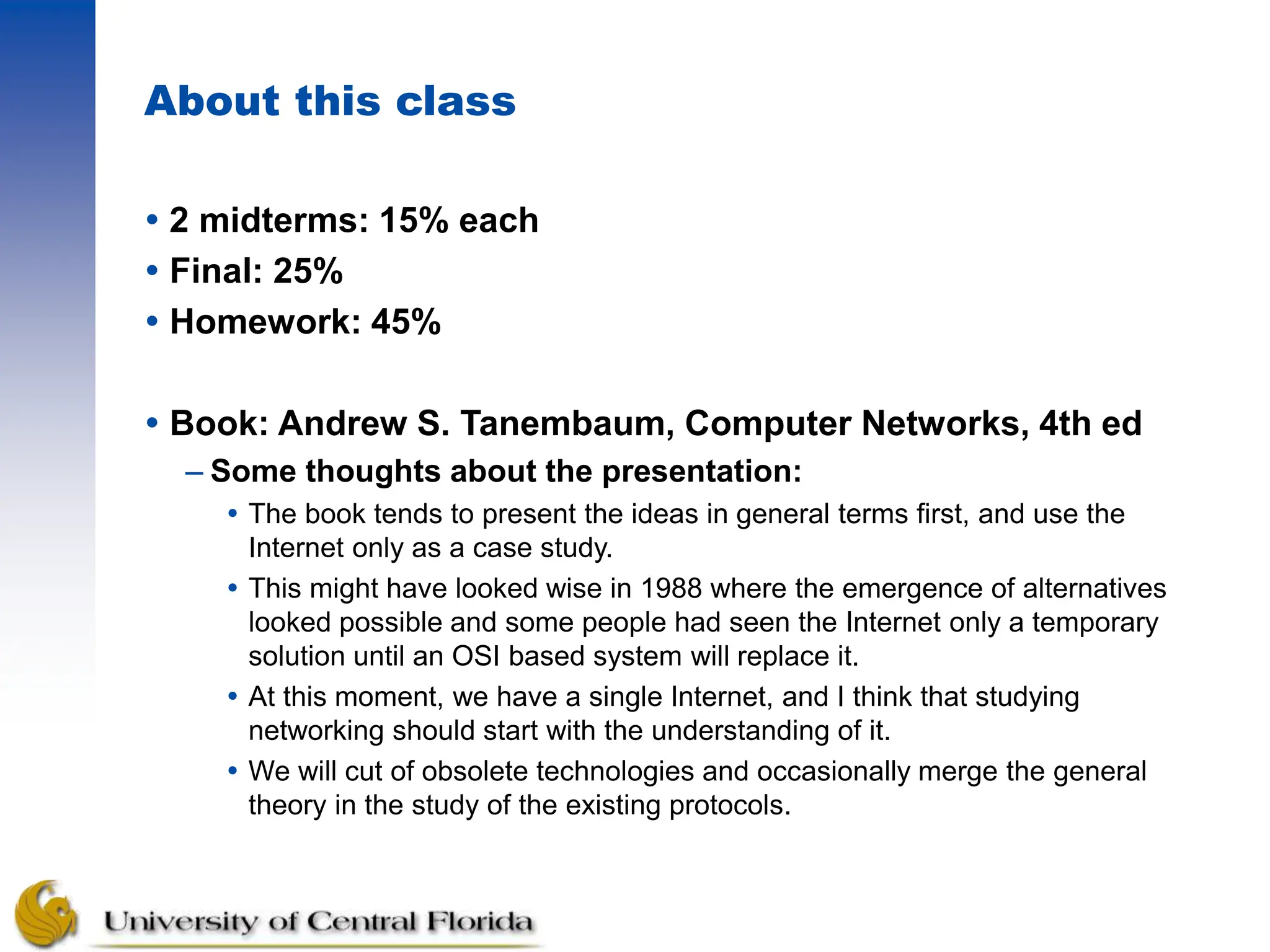 About this class

• 2 midterms: 15% each
• Final: 25%
• Homework: 45%

• Book: Andrew S. Tanembaum, Computer Networks, 4th ed
– Some thoughts about the presentation:
• The book tends to present the ideas in general terms first, and use the Internet only as a case study.
• This might have looked wise in 1988 where the emergence of alternatives looked possible and some people had seen the Internet only a temporary solution until an OSI based system will replace it.
• At this moment, we have a single Internet, and I think that studying networking should start with the understanding of it.
• We will cut of obsolete technologies and occasionally merge the general theory in the study of the existing protocols.

University of Central Florida